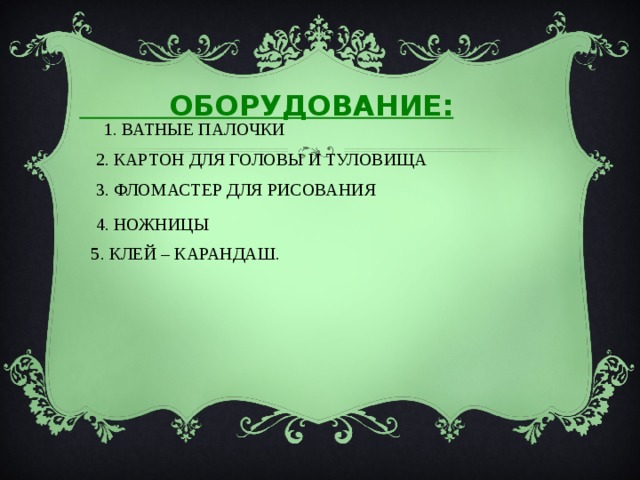 ОБОРУДОВАНИЕ:

1. ВАТНЫЕ ПАЛОЧКИ

2. КАРТОН ДЛЯ ГОЛОВЫ И ТУЛОВИЩА

3. ФЛОМАСТЕР ДЛЯ РИСОВАНИЯ

4. НОЖНИЦЫ

5. КЛЕЙ – КАРАНДАШ.